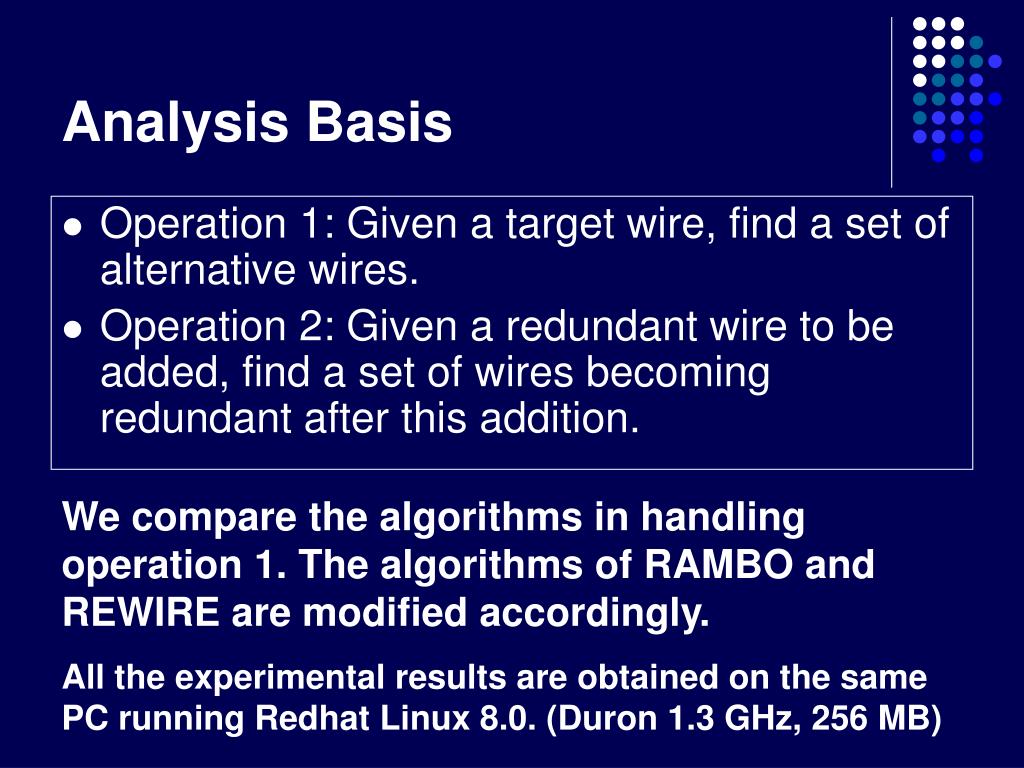 Analysis Basis

- Operation 1: Given a target wire, find a set of alternative wires.
- Operation 2: Given a redundant wire to be added, find a set of wires becoming redundant after this addition.

We compare the algorithms in handling operation 1. The algorithms of RAMBO and REWIRE are modified accordingly.

All the experimental results are obtained on the same PC running Redhat Linux 8.0. (Duron 1.3 GHz, 256 MB)